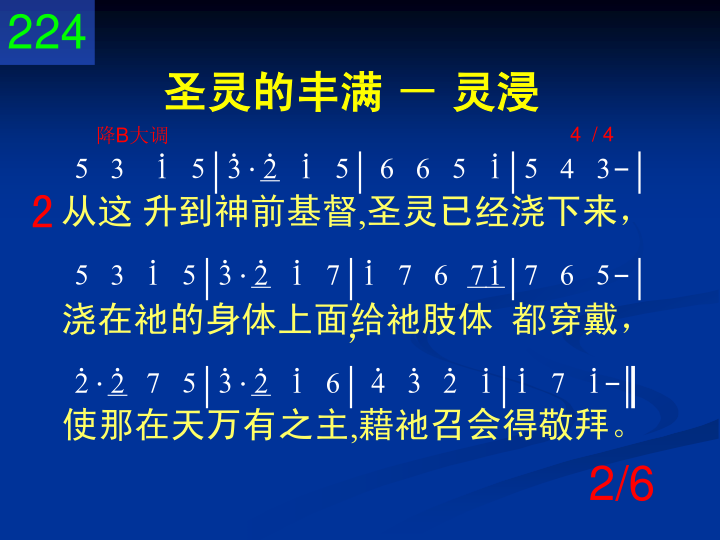 224

圣灵的丰满 — 灵浸

降B大调 4 / 4

5 3 $\dot{1}$ 5 | $\dot{3}\cdot\underline{\dot{2}}$ $\dot{1}$ 5 | 6 6 5 $\dot{1}$ | 5 4 3 – |

2 从这 升到神前基督,圣灵已经浇下来，

5 3 $\dot{1}$ 5 | $\dot{3}\cdot\underline{\dot{2}}$ $\dot{1}$ 7 | $\dot{1}$ 7 6 $\underline{7\dot{1}}$ | 7 6 5 – |

浇在祂的身体上面,给祂肢体 都穿戴，

$\dot{2}\cdot\underline{\dot{2}}$ 7 5 | $\dot{3}\cdot\underline{\dot{2}}$ $\dot{1}$ 6 | $\dot{4}$ $\dot{3}$ $\dot{2}$ $\dot{1}$ | $\dot{1}$ 7 $\dot{1}$ – ‖

使那在天万有之主,藉祂召会得敬拜。

2/6